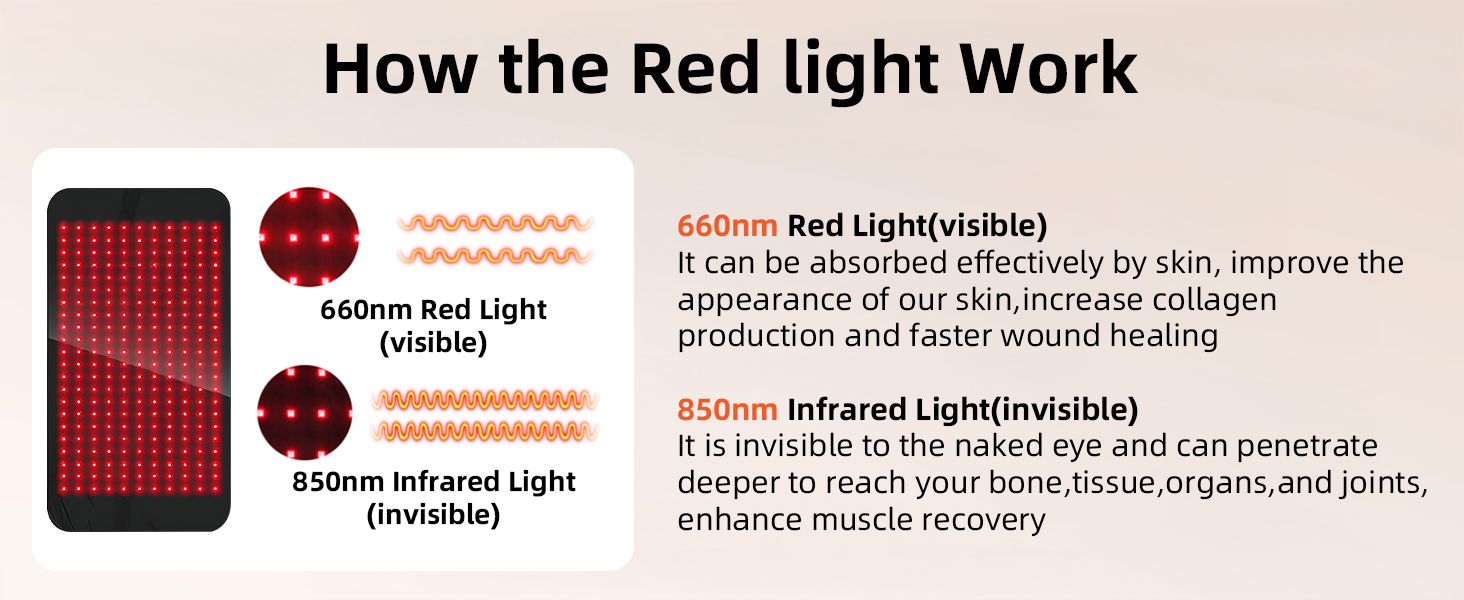 How the Red light Work

660nm Red Light
(visible)

850nm Infrared Light
(invisible)

660nm Red Light(visible)
It can be absorbed effectively by skin, improve the appearance of our skin,increase collagen production and faster wound healing

850nm Infrared Light(invisible)
It is invisible to the naked eye and can penetrate deeper to reach your bone,tissue,organs,and joints, enhance muscle recovery